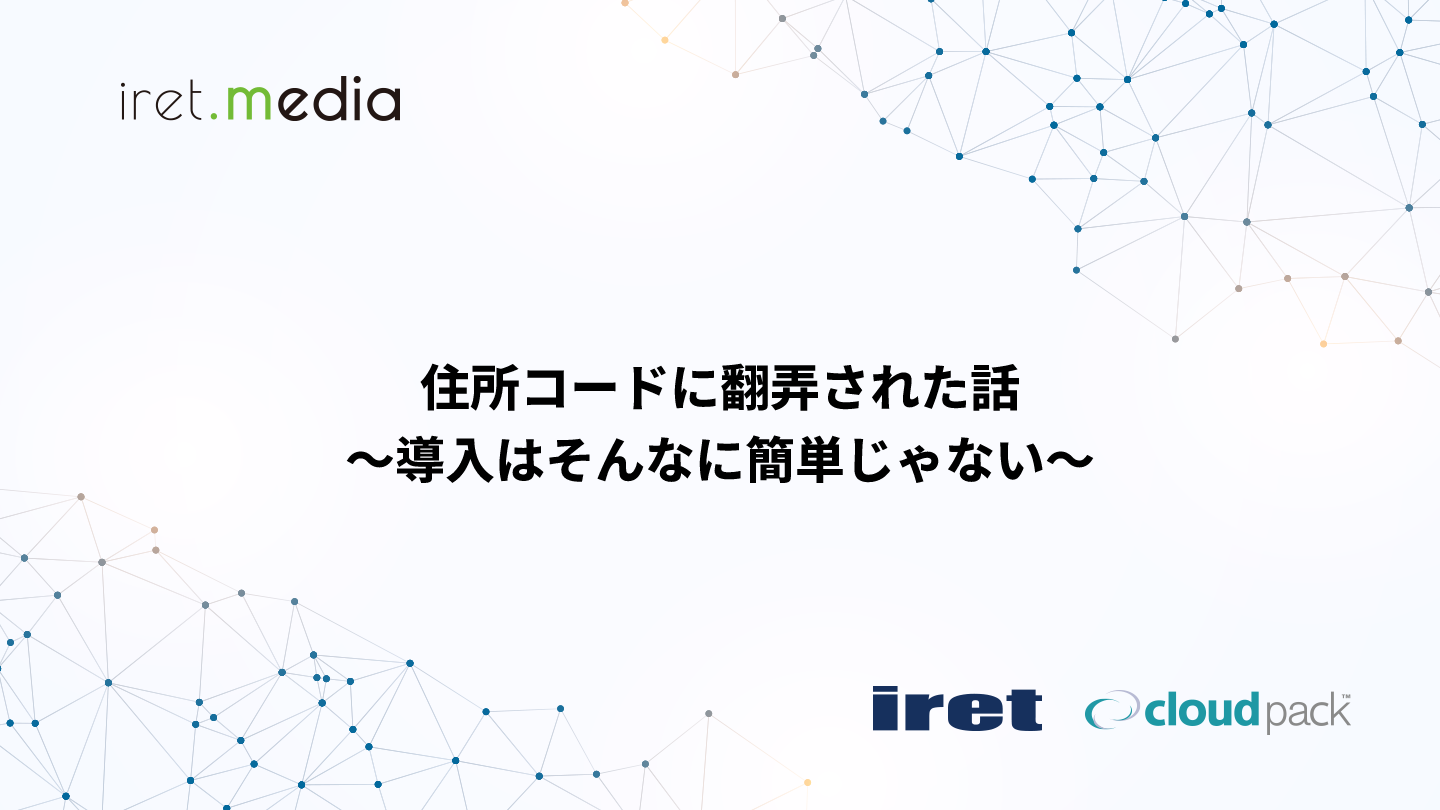 iret.media

住所コードに翻弄された話
〜導入はそんなに簡単じゃない〜

iret

cloudpack™